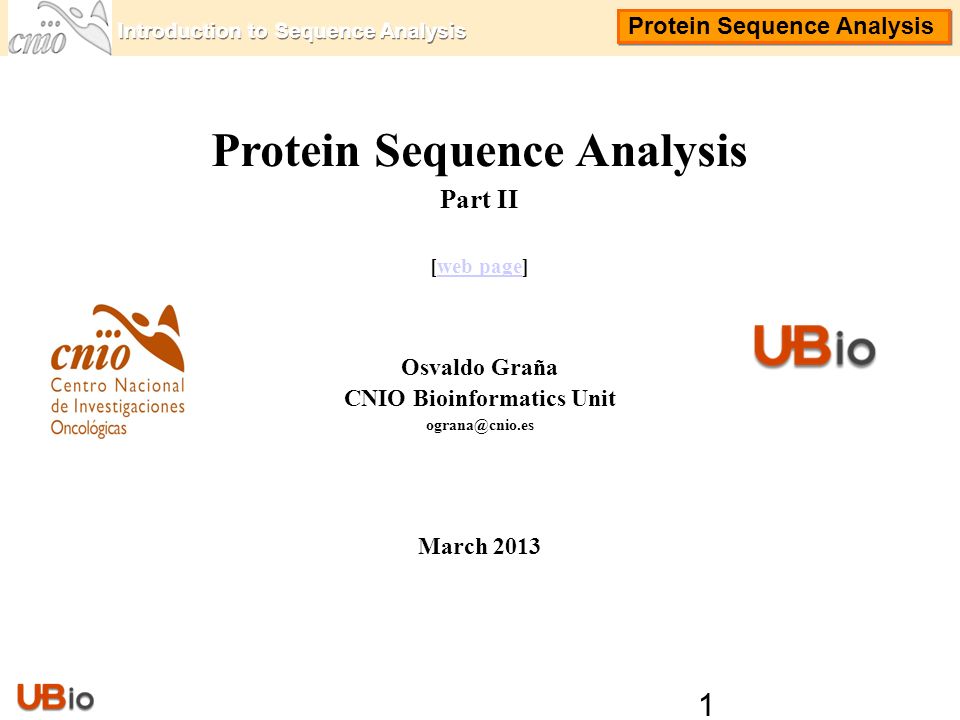 cnio Introduction to Sequence Analysis

Protein Sequence Analysis

Protein Sequence Analysis

Part II

[web page]

cnio Centro Nacional de Investigaciones Oncológicas

UBio

Osvaldo Graña
CNIO Bioinformatics Unit
ograna@cnio.es

March 2013

UBio

1